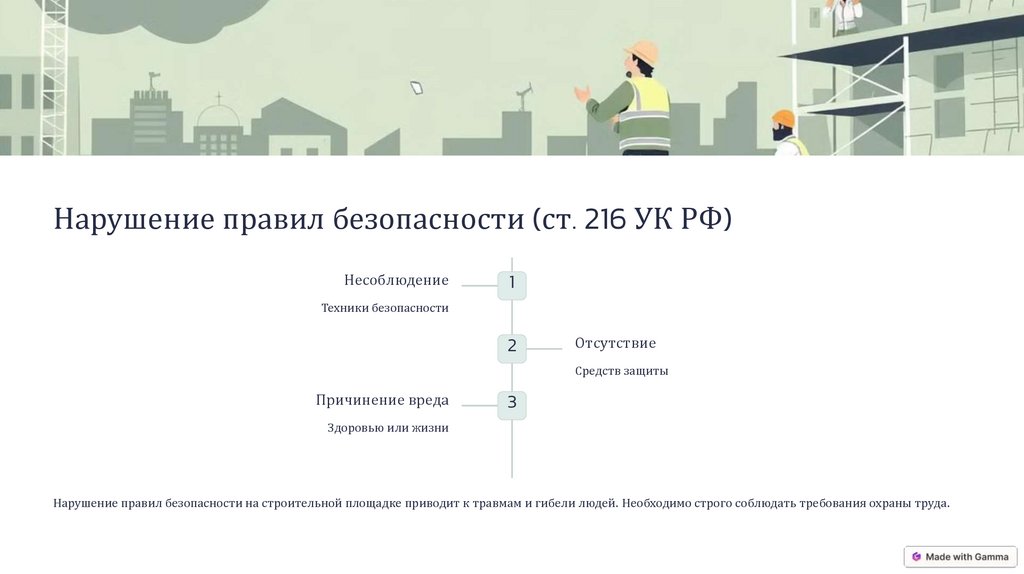 Нарушение правил безопасности (ст. 216 УК РФ)

Несоблюдение

Техники безопасности

1

2

Отсутствие

Средств защиты

Причинение вреда

Здоровью или жизни

3

Нарушение правил безопасности на строительной площадке приводит к травмам и гибели людей. Необходимо строго соблюдать требования охраны труда.

Made with Gamma